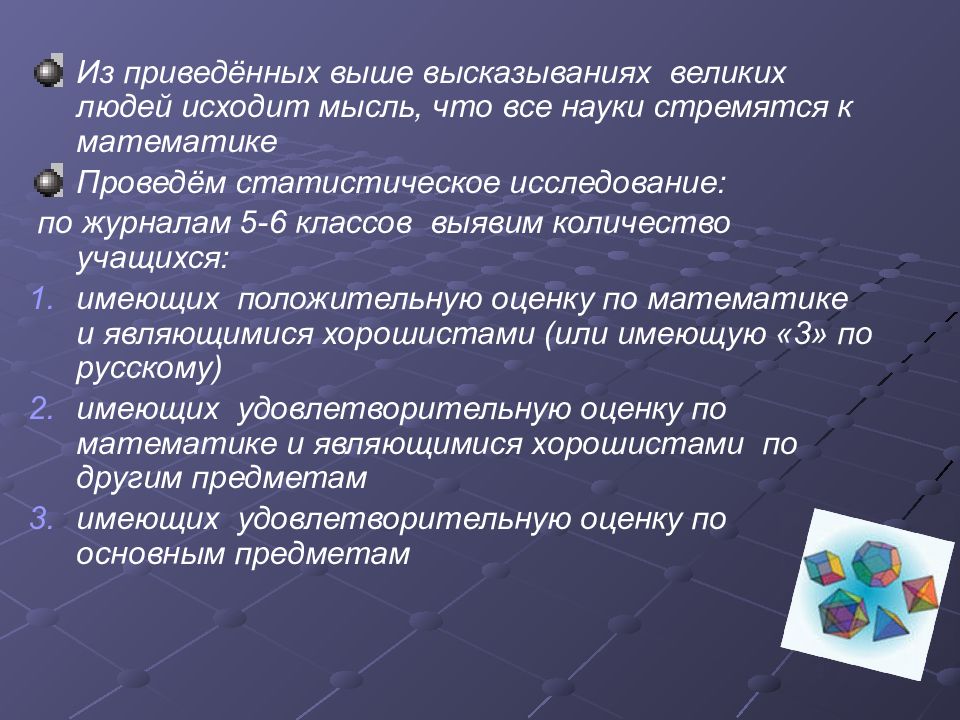 Из приведённых выше высказываниях великих людей исходит мысль, что все науки стремятся к математике

Проведём статистическое исследование:

по журналам 5-6 классов выявим количество учащихся:

1. имеющих положительную оценку по математике и являющимися хорошистами (или имеющую «3» по русскому)
2. имеющих удовлетворительную оценку по математике и являющимися хорошистами по другим предметам
3. имеющих удовлетворительную оценку по основным предметам